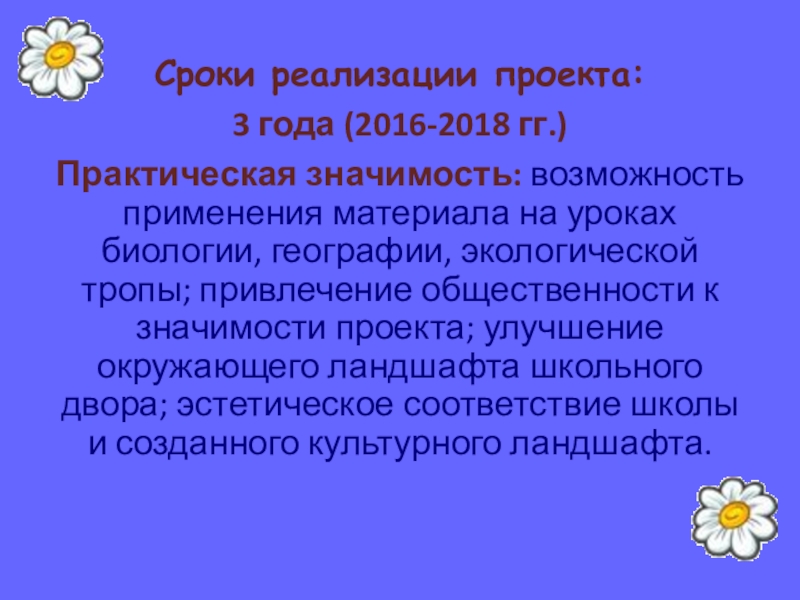 Сроки реализации проекта:

3 года (2016-2018 гг.)

Практическая значимость: возможность применения материала на уроках биологии, географии, экологической тропы; привлечение общественности к значимости проекта; улучшение окружающего ландшафта школьного двора; эстетическое соответствие школы и созданного культурного ландшафта.